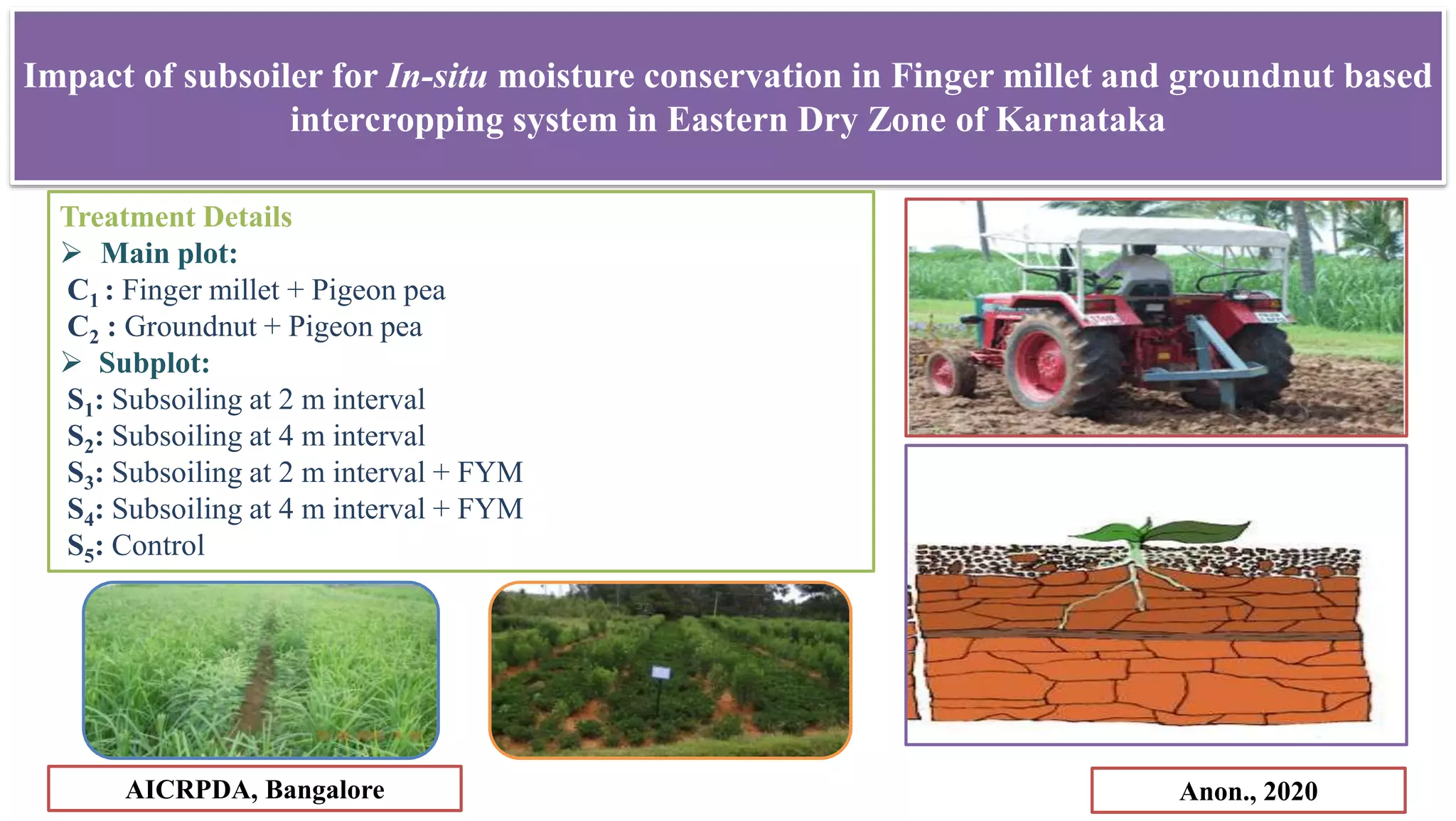 Impact of subsoiler for In-situ moisture conservation in Finger millet and groundnut based intercropping system in Eastern Dry Zone of Karnataka

Treatment Details

➢ Main plot:

$C_1$ : Finger millet + Pigeon pea

$C_2$ : Groundnut + Pigeon pea

➢ Subplot:

$S_1$: Subsoiling at 2 m interval

$S_2$: Subsoiling at 4 m interval

$S_3$: Subsoiling at 2 m interval + FYM

$S_4$: Subsoiling at 4 m interval + FYM

$S_5$: Control

AICRPDA, Bangalore

Anon., 2020